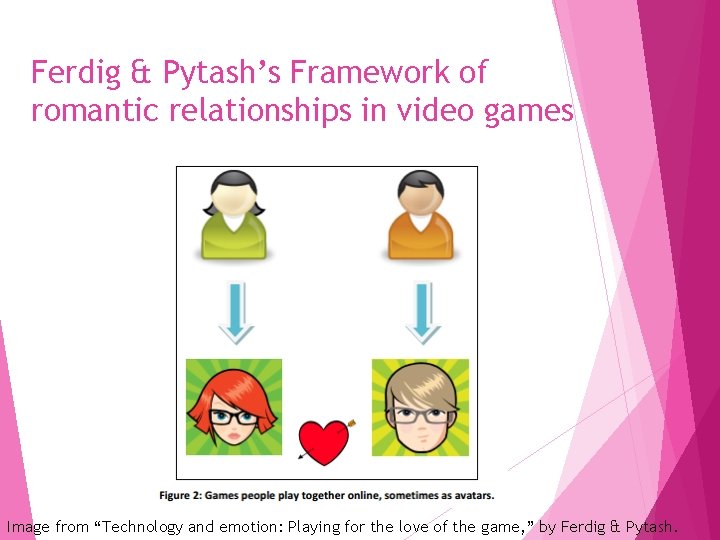 Ferdig & Pytash's Framework of romantic relationships in video games

Figure 2: Games people play together online, sometimes as avatars.

Image from "Technology and emotion: Playing for the love of the game," by Ferdig & Pytash.